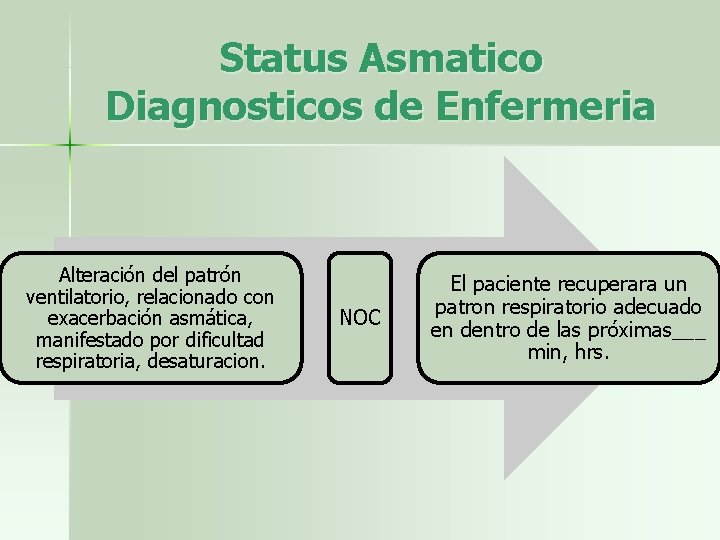 Status Asmatico
Diagnosticos de Enfermeria

Alteración del patrón ventilatorio, relacionado con exacerbación asmática, manifestado por dificultad respiratoria, desaturacion.

NOC

El paciente recuperara un patron respiratorio adecuado en dentro de las próximas___ min, hrs.